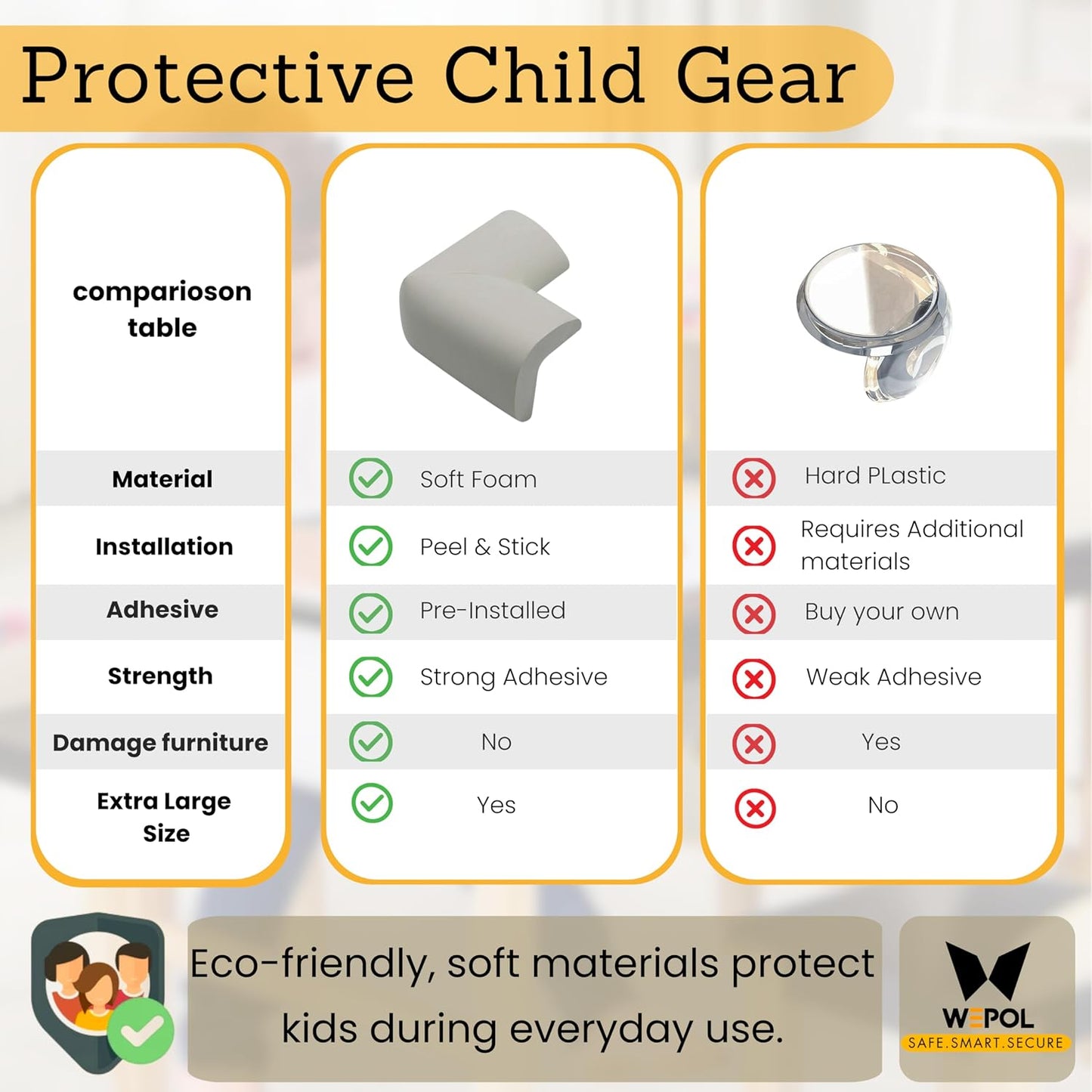 Protective Child Gear

| comparioson table | | |
|---|---|---|
| Material | Soft Foam | Hard PLastic |
| Installation | Peel & Stick | Requires Additional materials |
| Adhesive | Pre-Installed | Buy your own |
| Strength | Strong Adhesive | Weak Adhesive |
| Damage furniture | No | Yes |
| Extra Large Size | Yes | No |

Eco-friendly, soft materials protect kids during everyday use.

WEPOL
SAFE.SMART.SECURE